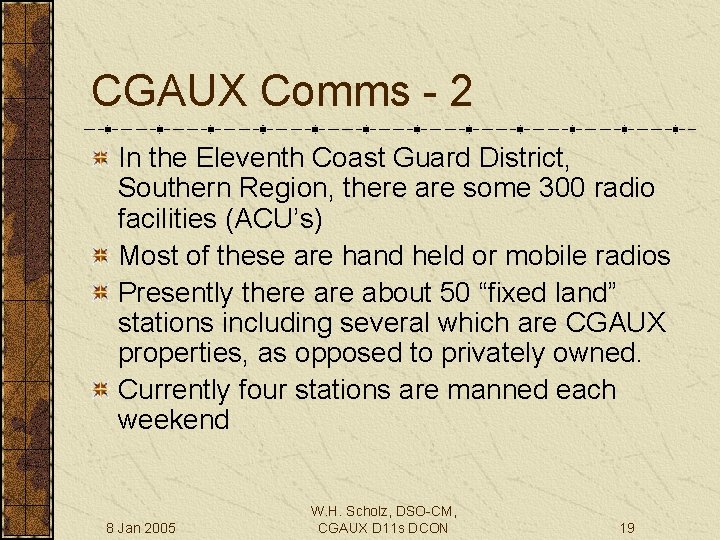 CGAUX Comms - 2

In the Eleventh Coast Guard District, Southern Region, there are some 300 radio facilities (ACU’s)

Most of these are hand held or mobile radios

Presently there are about 50 “fixed land” stations including several which are CGAUX properties, as opposed to privately owned.

Currently four stations are manned each weekend

8 Jan 2005

W.H. Scholz, DSO-CM, CGAUX D11s DCON

19